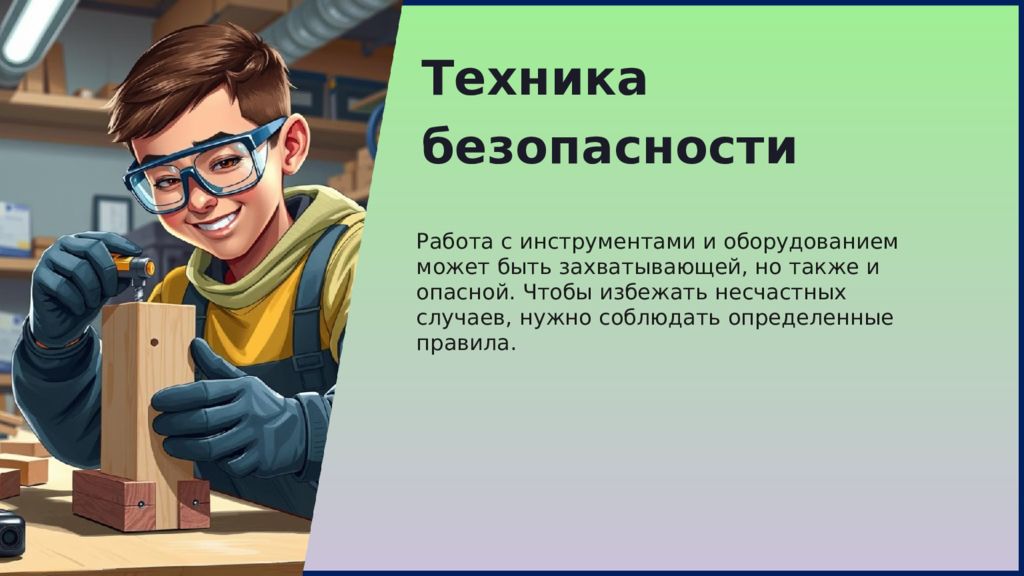 Техника безопасности

Работа с инструментами и оборудованием может быть захватывающей, но также и опасной. Чтобы избежать несчастных случаев, нужно соблюдать определенные правила.